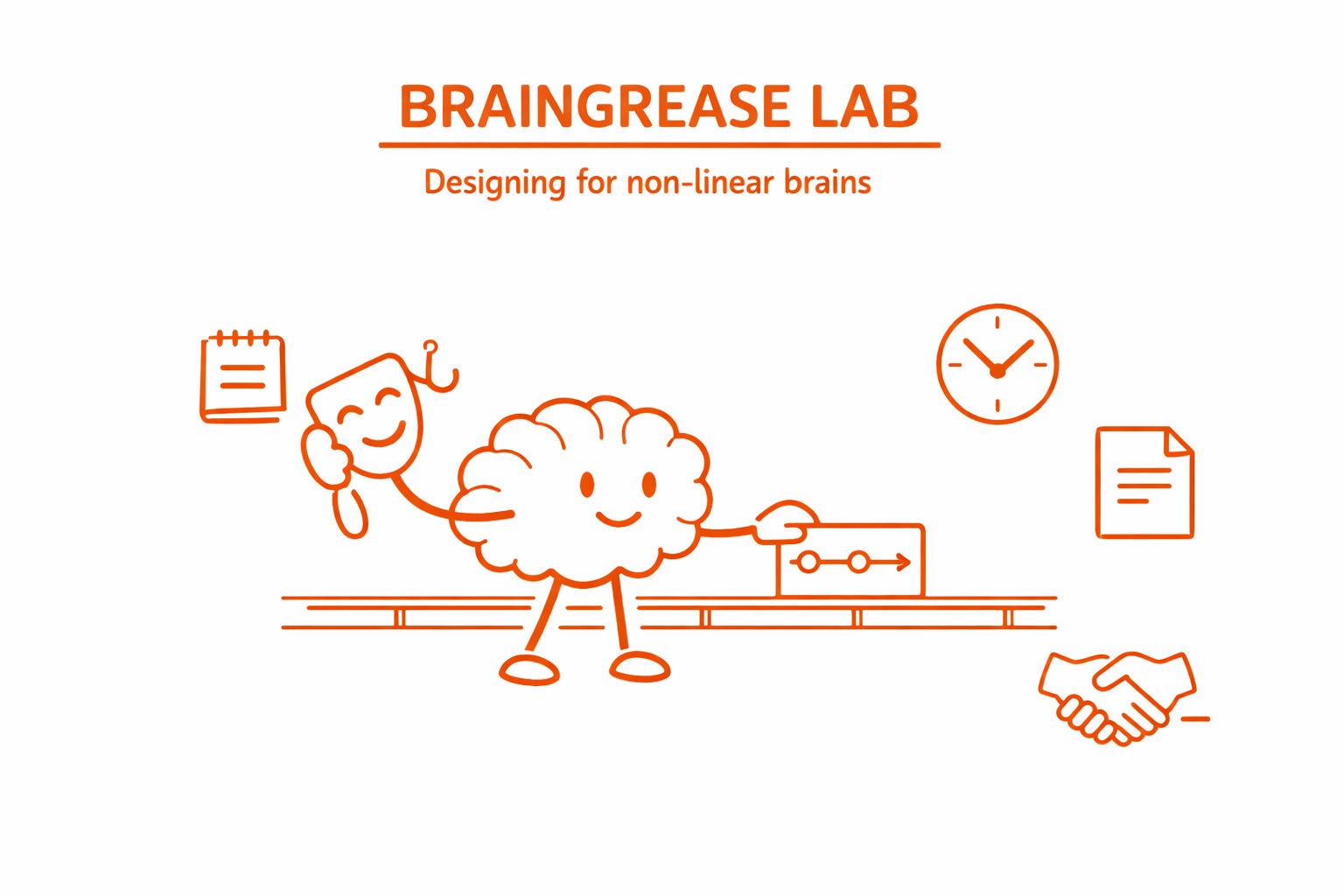 BRAINGREASE LAB

Designing for non-linear brains